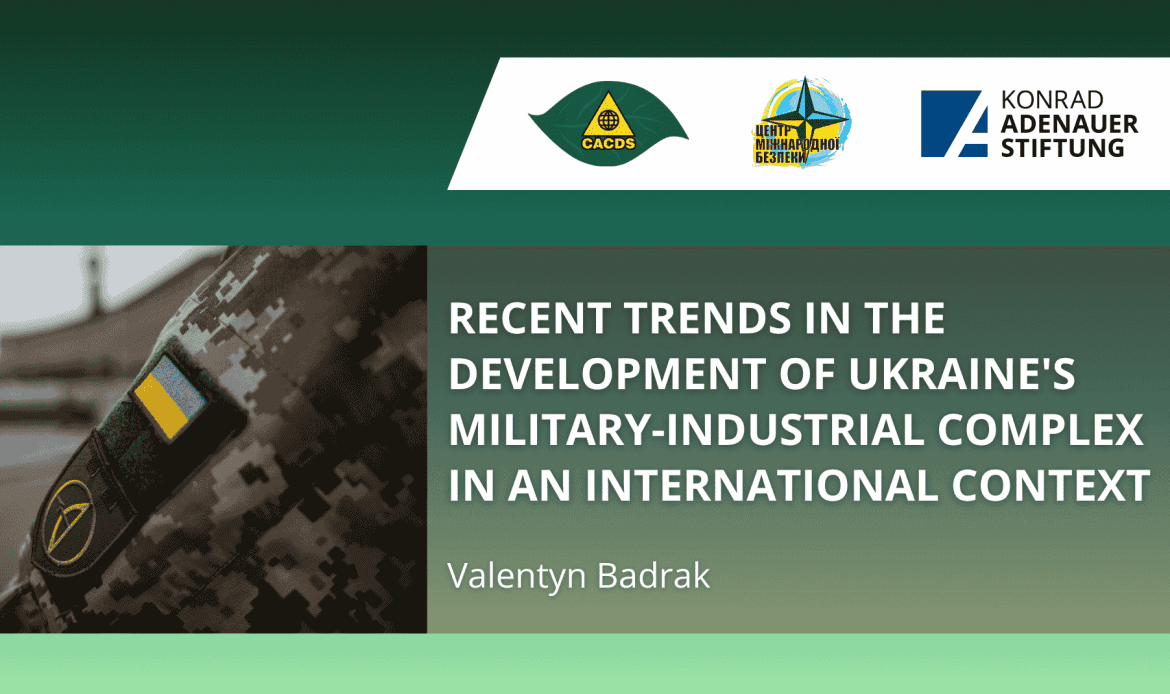 CACDS

ЦЕНТР МІЖНАРОДНОЇ БЕЗПЕКИ

KONRAD ADENAUER STIFTUNG

RECENT TRENDS IN THE DEVELOPMENT OF UKRAINE'S MILITARY-INDUSTRIAL COMPLEX IN AN INTERNATIONAL CONTEXT

Valentyn Badrak